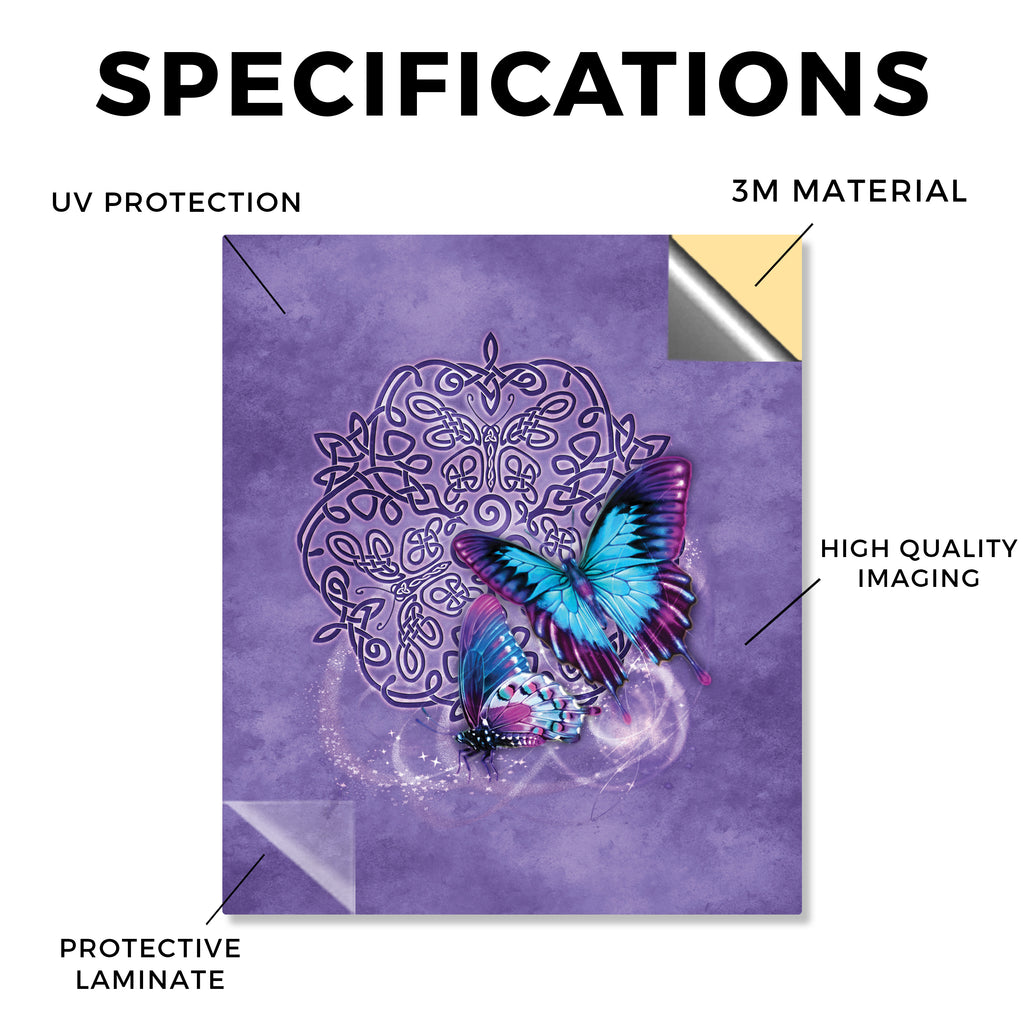 SPECIFICATIONS

UV PROTECTION

3M MATERIAL

HIGH QUALITY IMAGING

PROTECTIVE LAMINATE